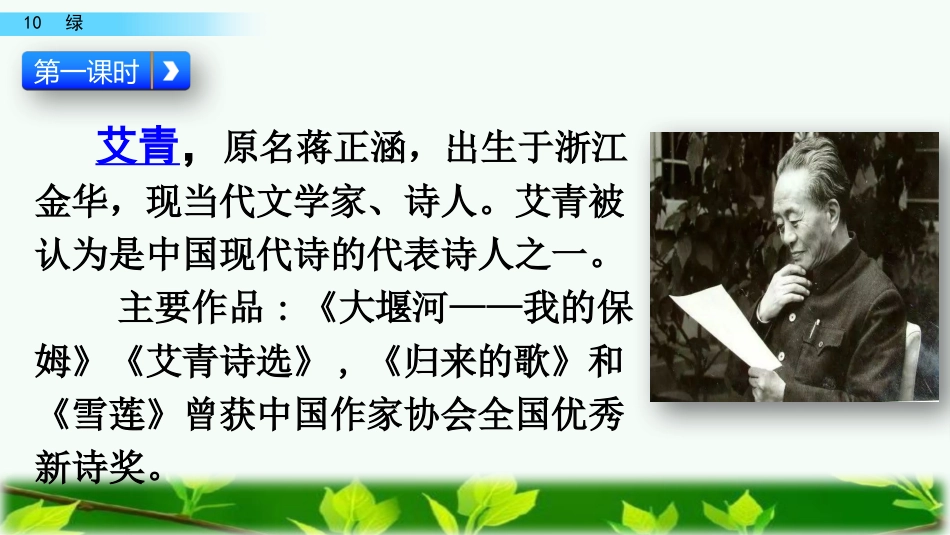 10 绿

第一课时

艾青，原名蒋正涵，出生于浙江金华，现当代文学家、诗人。艾青被认为是中国现代诗的代表诗人之一。

主要作品：《大堰河——我的保姆》《艾青诗选》，《归来的歌》和《雪莲》曾获中国作家协会全国优秀新诗奖。